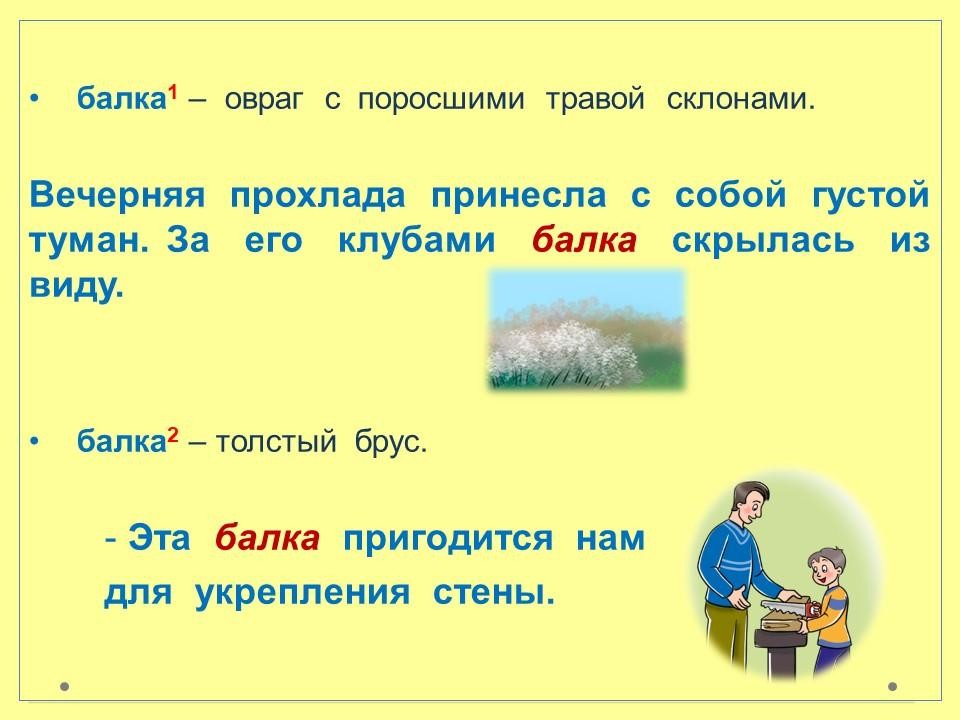 • балка$^1$ – овраг с поросшими травой склонами.

Вечерняя прохлада принесла с собой густой туман. За его клубами балка скрылась из виду.

• балка$^2$ – толстый брус.

- Эта балка пригодится нам для укрепления стены.